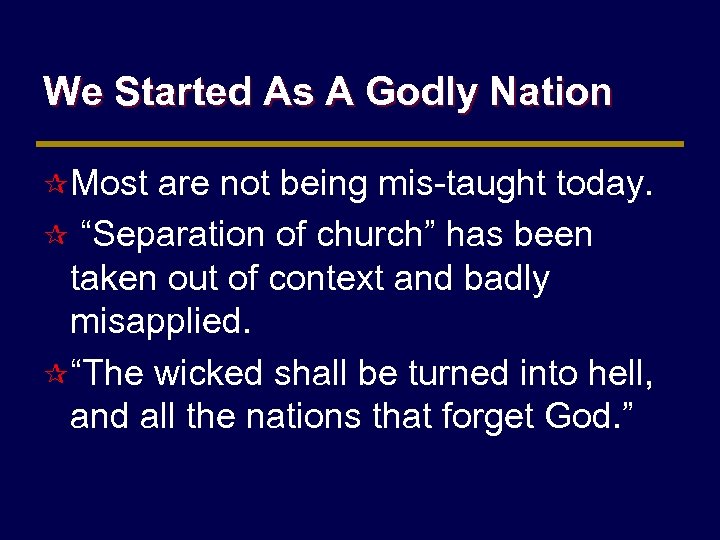 We Started As A Godly Nation

Most are not being mis-taught today.

“Separation of church” has been taken out of context and badly misapplied.

“The wicked shall be turned into hell, and all the nations that forget God.”